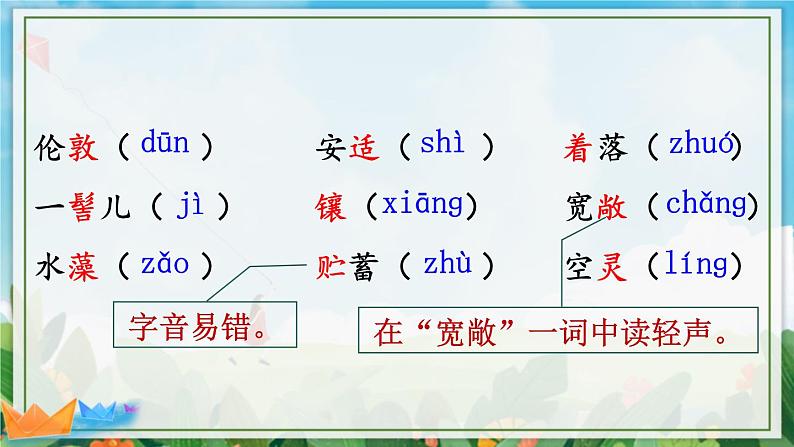 伦敦（dūn）　安适（shì）　着落（zhuó）

一髻儿（jì）　镶（xiāng）　宽敞（chǎng）

水藻（zǎo）　贮蓄（zhù）　空灵（líng）

字音易错。

在“宽敞”一词中读轻声。